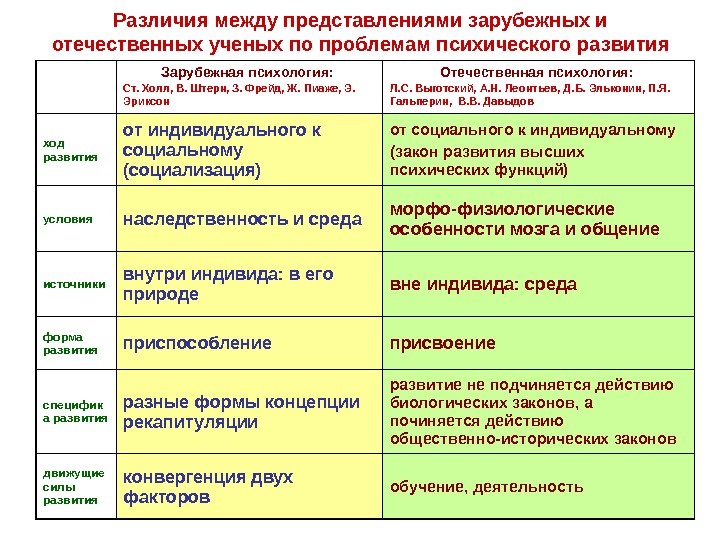 Различия между представлениями зарубежных и отечественных ученых по проблемам психического развития

| | Зарубежная психология: Ст. Холл, В. Штерн, З. Фрейд, Ж. Пиаже, Э. Эриксон | Отечественная психология: Л.С. Выготский, А.Н. Леонтьев, Д.Б. Эльконин, П.Я. Гальперин, В.В. Давыдов |
|---|---|---|
| ход развития | от индивидуального к социальному (социализация) | от социального к индивидуальному (закон развития высших психических функций) |
| условия | наследственность и среда | морфо-физиологические особенности мозга и общение |
| источники | внутри индивида: в его природе | вне индивида: среда |
| форма развития | приспособление | присвоение |
| специфика развития | разные формы концепции рекапитуляции | развитие не подчиняется действию биологических законов, а починяется действию общественно-исторических законов |
| движущие силы развития | конвергенция двух факторов | обучение, деятельность |